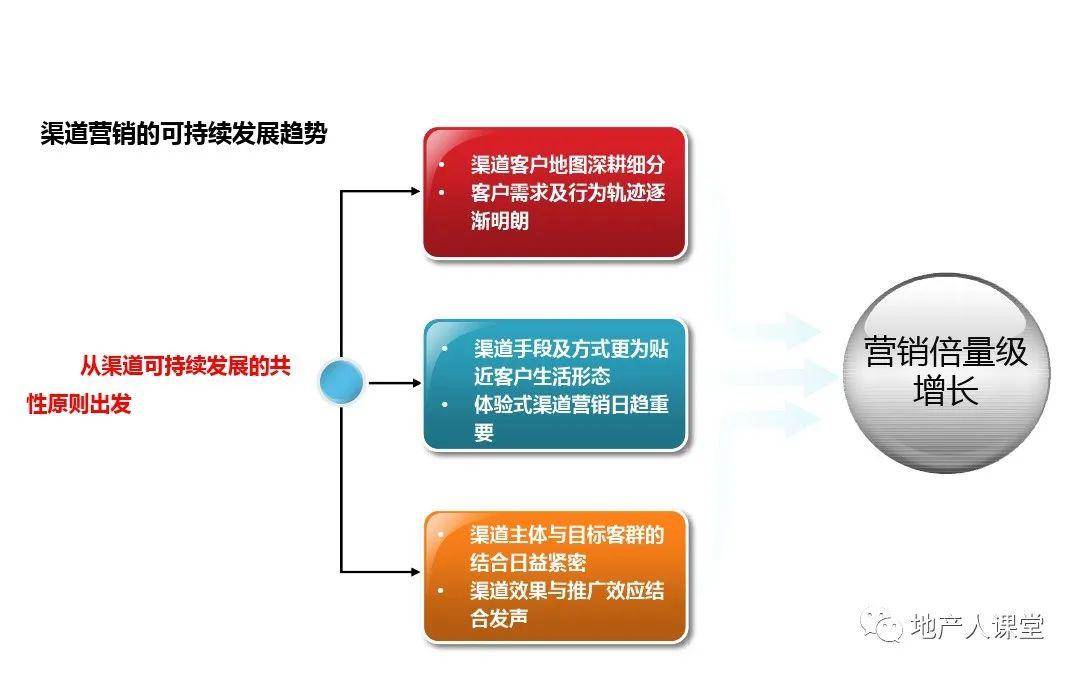 渠道营销的可持续发展趋势

从渠道可持续发展的共性原则出发

• 渠道客户地图深耕细分
• 客户需求及行为轨迹逐渐明朗

• 渠道手段及方式更为贴近客户生活形态
• 体验式渠道营销日趋重要

• 渠道主体与目标客群的结合日益紧密
• 渠道效果与推广效应结合发声

营销倍量级增长

地产人课堂